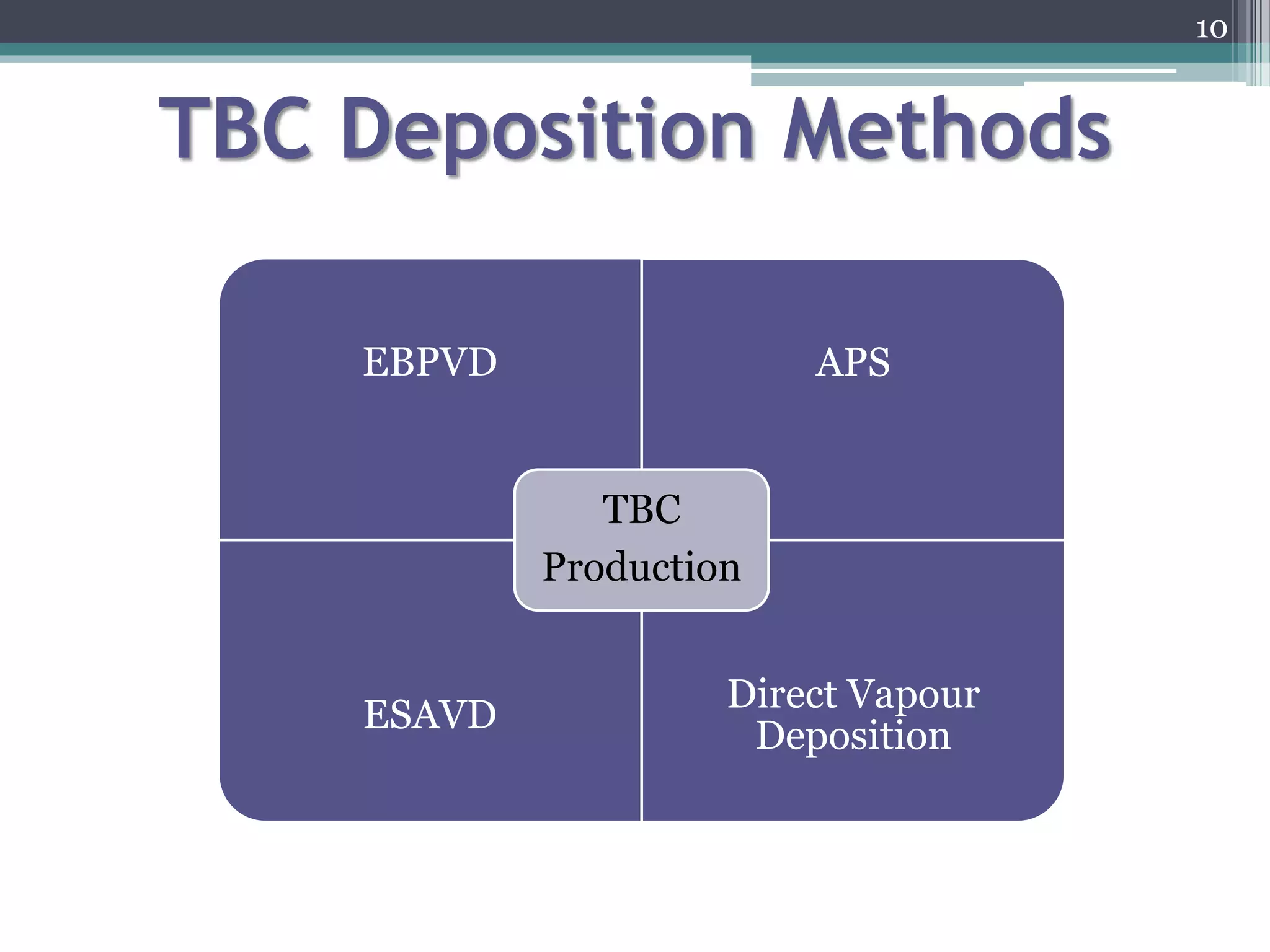 10

TBC Deposition Methods

EBPVD

APS

TBC Production

ESAVD

Direct Vapour Deposition